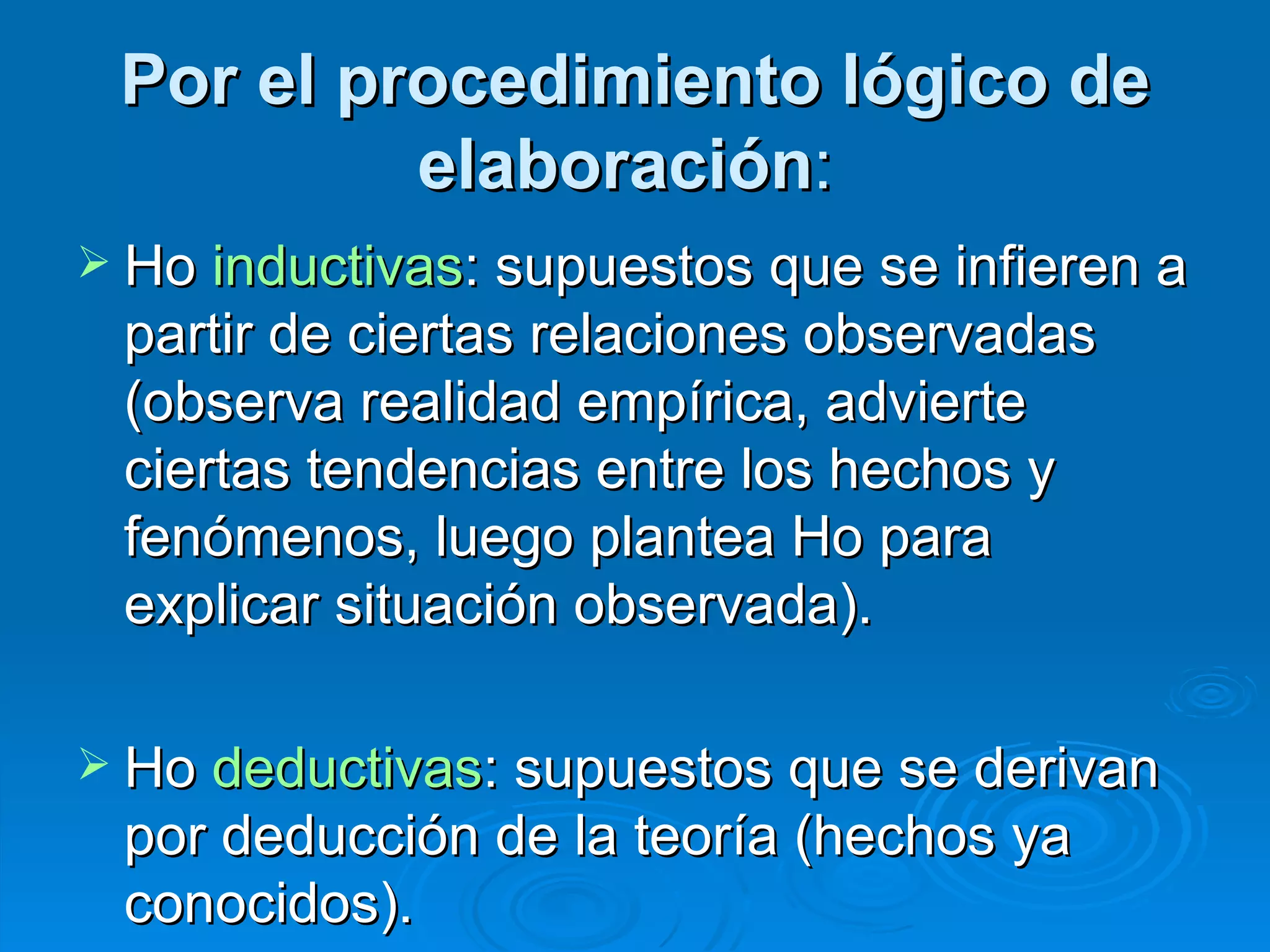 Por el procedimiento lógico de elaboración:

➢ Ho inductivas: supuestos que se infieren a partir de ciertas relaciones observadas (observa realidad empírica, advierte ciertas tendencias entre los hechos y fenómenos, luego plantea Ho para explicar situación observada).

➢ Ho deductivas: supuestos que se derivan por deducción de la teoría (hechos ya conocidos).